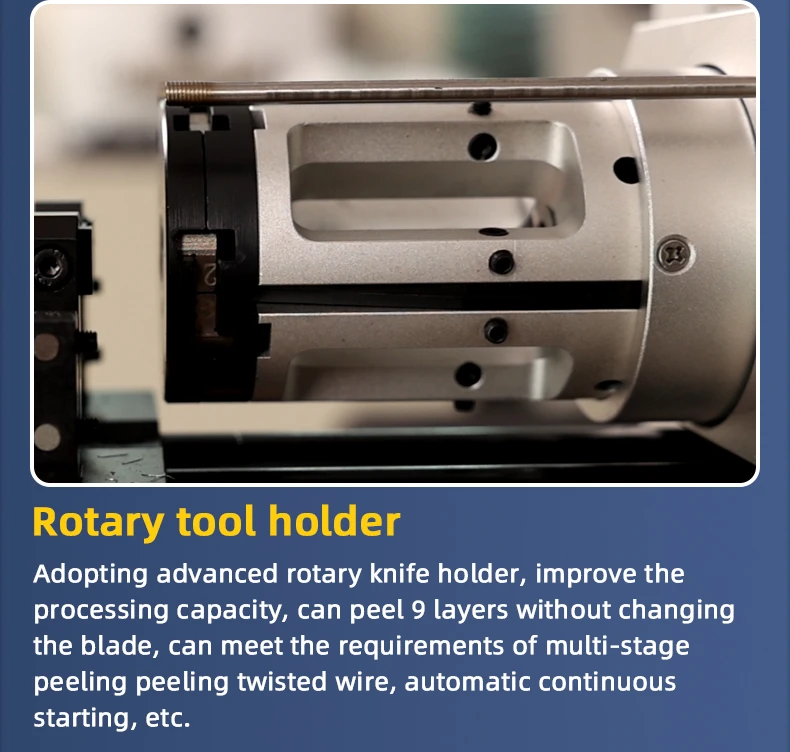 2

Rotary tool holder

Adopting advanced rotary knife holder, improve the processing capacity, can peel 9 layers without changing the blade, can meet the requirements of multi-stage peeling peeling twisted wire, automatic continuous starting, etc.